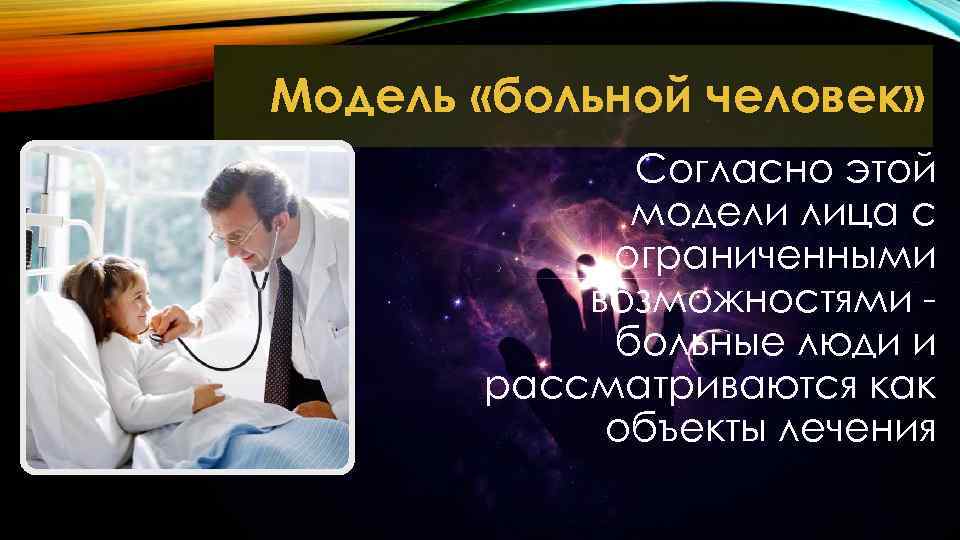 Модель «больной человек»

Согласно этой модели лица с ограниченными возможностями - больные люди и рассматриваются как объекты лечения